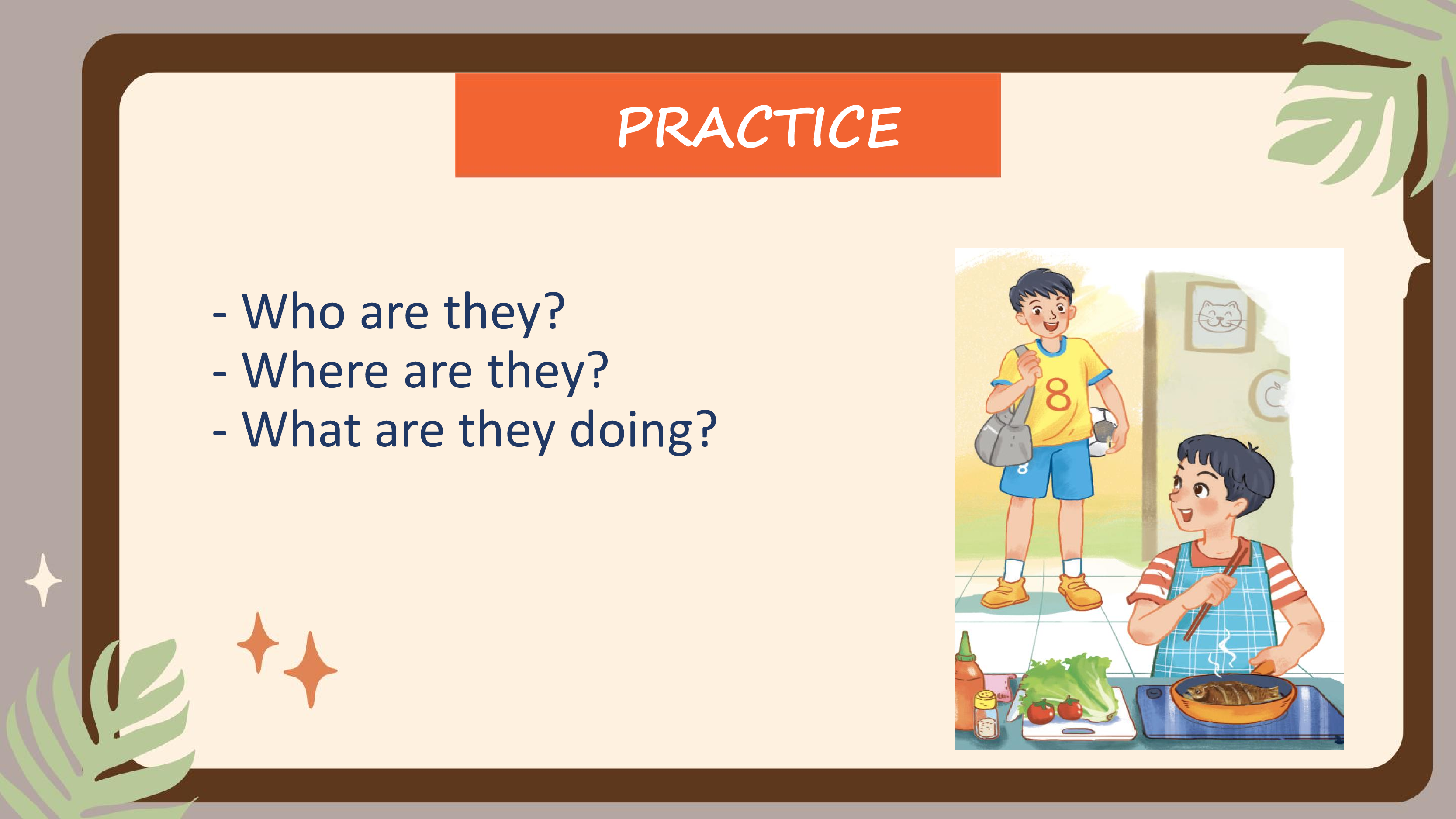 PRACTICE

- Who are they?
- Where are they?
- What are they doing?

8

8